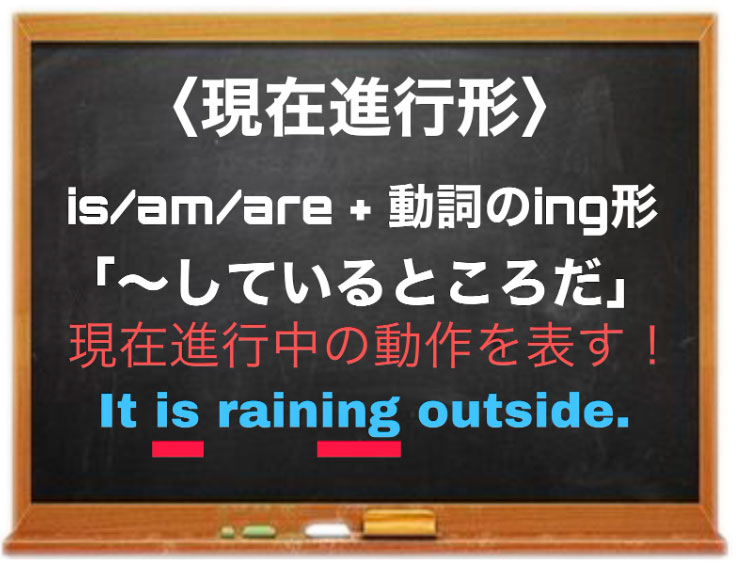 〈現在進行形〉

is/am/are + 動詞のing形

「〜しているところだ」

現在進行中の動作を表す！

It is raining outside.